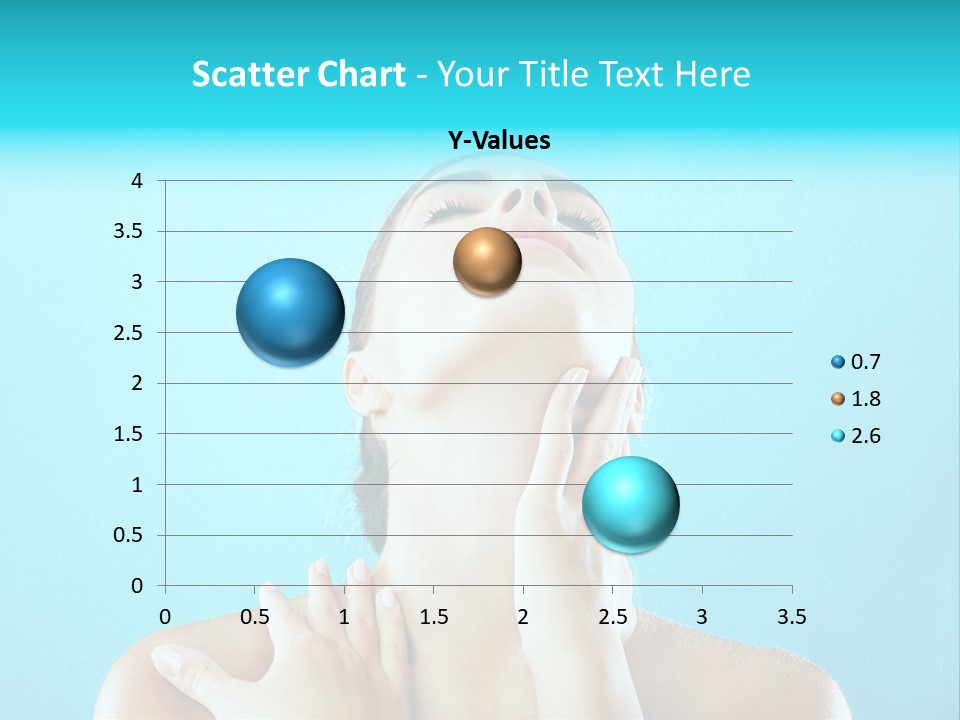 Scatter Chart - Your Title Text Here

Y-Values

4
3.5
3
2.5
2
1.5
1
0.5
0

0 0.5 1 1.5 2 2.5 3 3.5

0.7
1.8
2.6